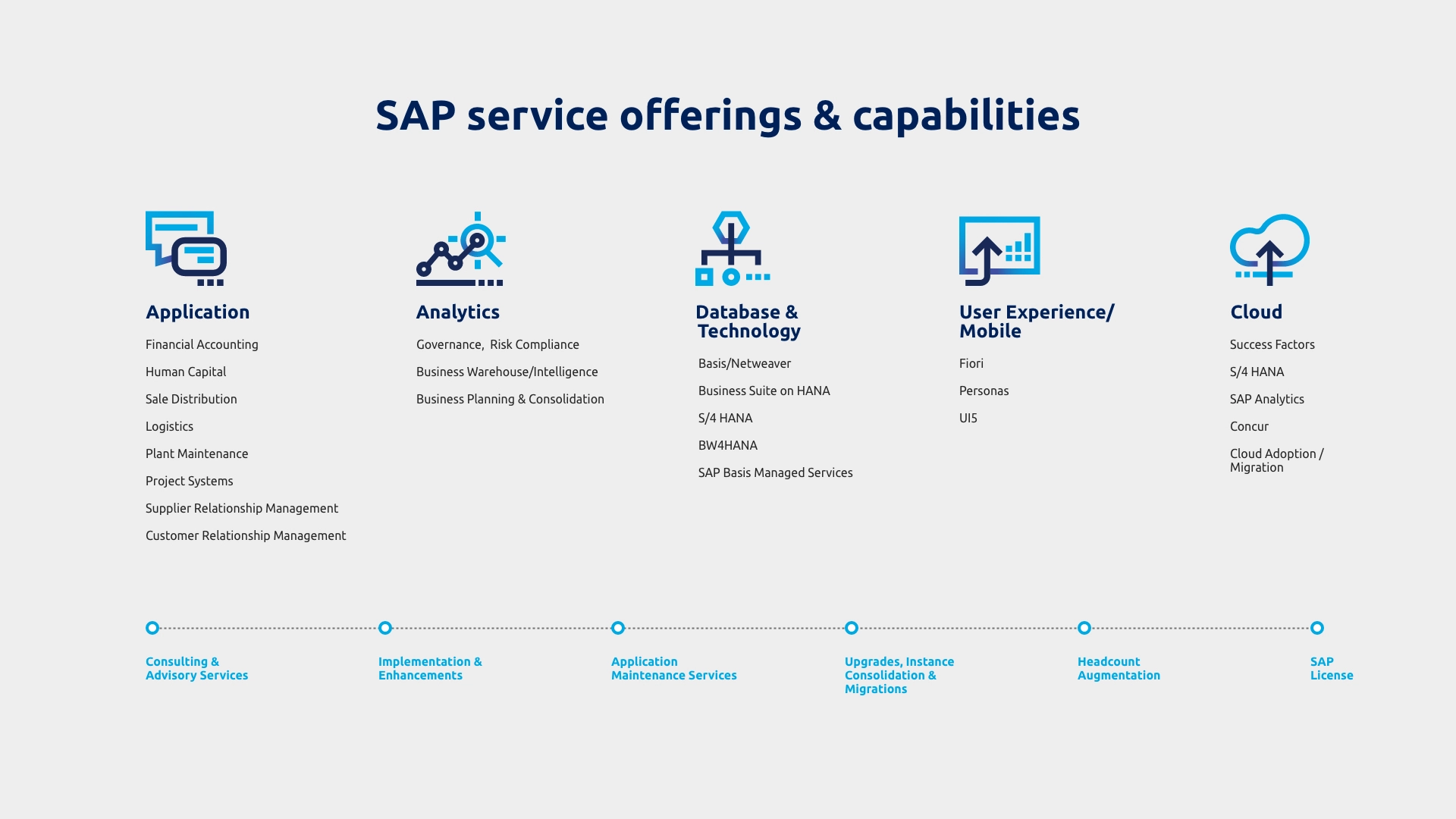 SAP service offerings & capabilities

Application

Financial Accounting

Human Capital

Sale Distribution

Logistics

Plant Maintenance

Project Systems

Supplier Relationship Management

Customer Relationship Management

Analytics

Governance,  Risk Compliance

Business Warehouse/Intelligence

Business Planning & Consolidation

Database & Technology

Basis/Netweaver

Business Suite on HANA

S/4 HANA

BW4HANA

SAP Basis Managed Services

User Experience/ Mobile

Fiori

Personas

UI5

Cloud

Success Factors

S/4 HANA

SAP Analytics

Concur

Cloud Adoption / Migration

Consulting & Advisory Services

Implementation & Enhancements

Application Maintenance Services

Upgrades, Instance Consolidation & Migrations

Headcount Augmentation

SAP License